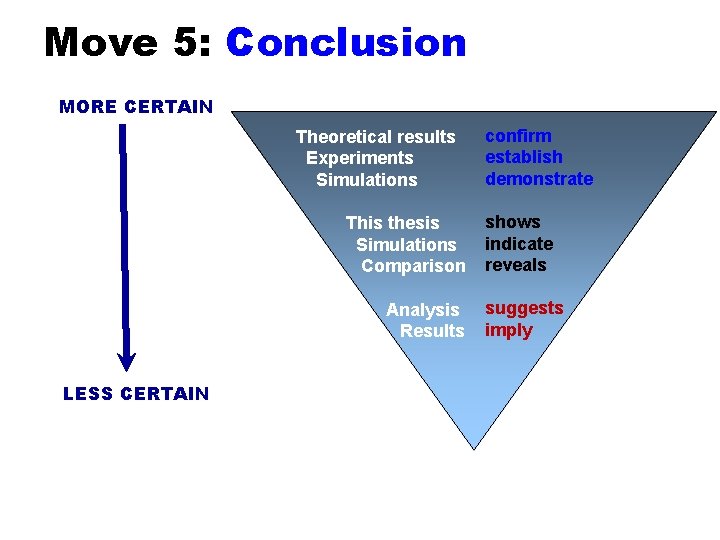 Move 5: Conclusion

MORE CERTAIN

LESS CERTAIN

Theoretical results confirm
Experiments establish
Simulations demonstrate

This thesis shows
Simulations indicate
Comparison reveals

Analysis suggests
Results imply